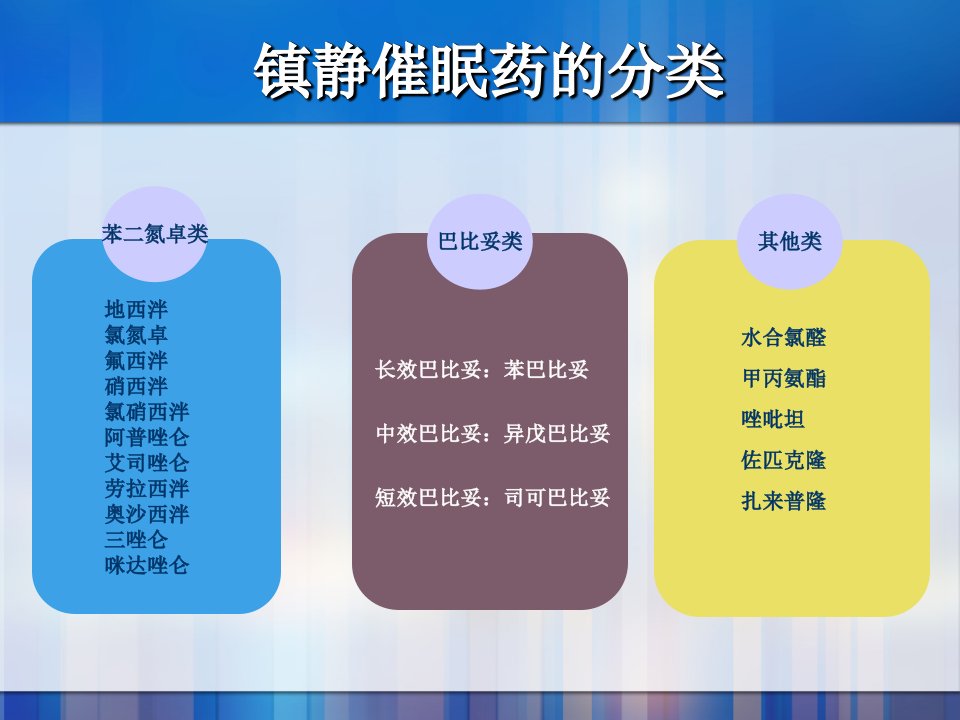 镇静催眠药的分类

苯二氮卓类

地西泮
氯氮卓
氟西泮
硝西泮
氯硝西泮
阿普唑仑
艾司唑仑
劳拉西泮
奥沙西泮
三唑仑
咪达唑仑

巴比妥类

长效巴比妥：苯巴比妥

中效巴比妥：异戊巴比妥

短效巴比妥：司可巴比妥

其他类

水合氯醛
甲丙氨酯
唑吡坦
佐匹克隆
扎来普隆